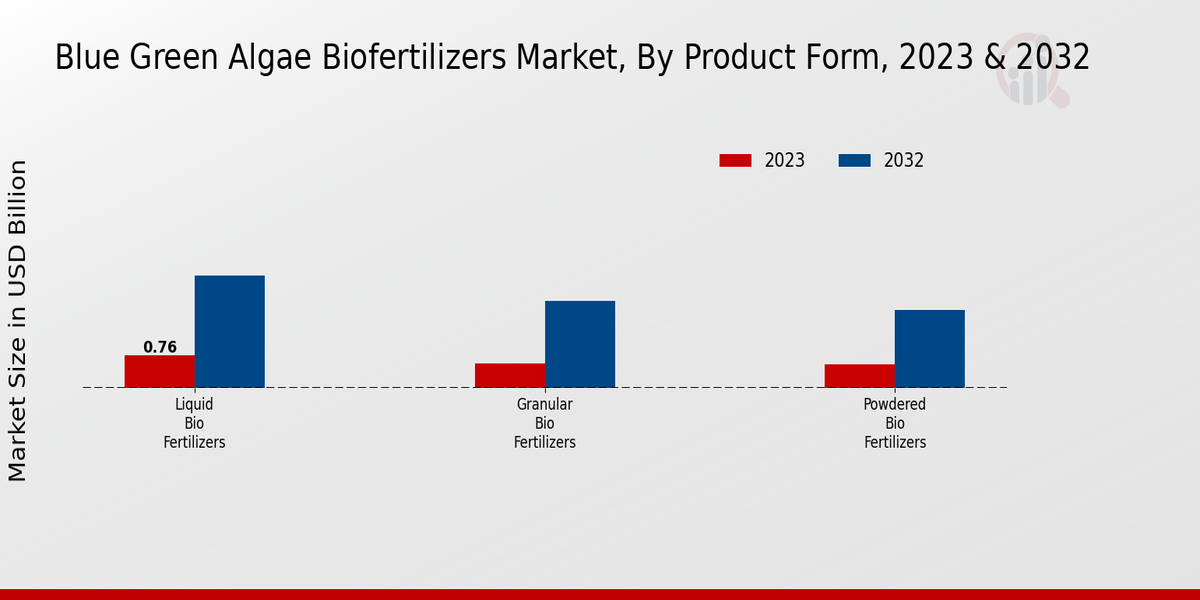 Blue Green Algae Biofertilizers Market, By Product Form, 2023 & 2032

2023 2032

Market Size in USD Billion

0.76

Liquid Bio Fertilizers

Granular Bio Fertilizers

Powdered Bio Fertilizers